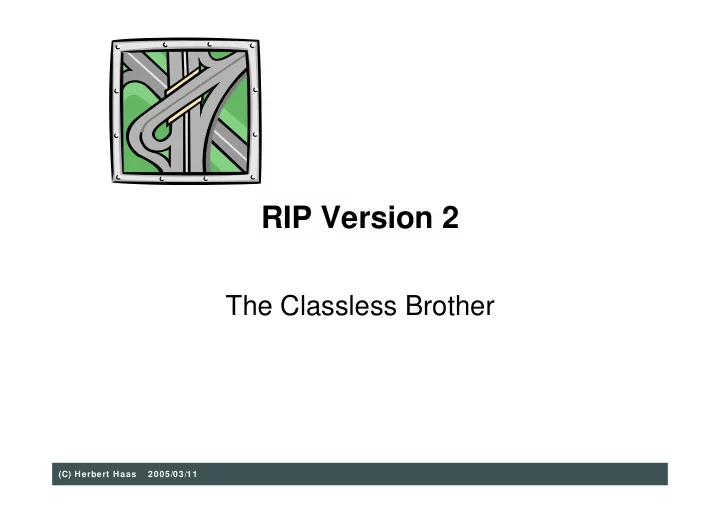 RIP Version 2

The Classless Brother

(C) Herbert Haas 2005/03/11